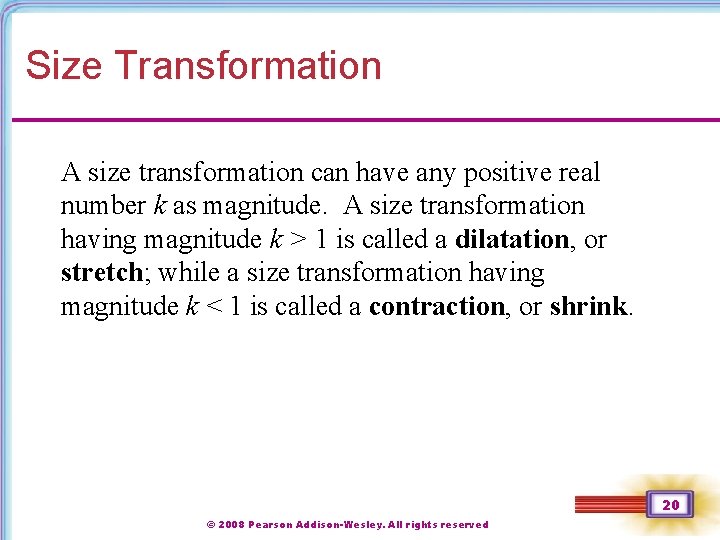 Size Transformation

A size transformation can have any positive real number $k$ as magnitude. A size transformation having magnitude $k > 1$ is called a **dilatation**, or **stretch**; while a size transformation having magnitude $k < 1$ is called a **contraction**, or **shrink**.

20

© 2008 Pearson Addison-Wesley. All rights reserved